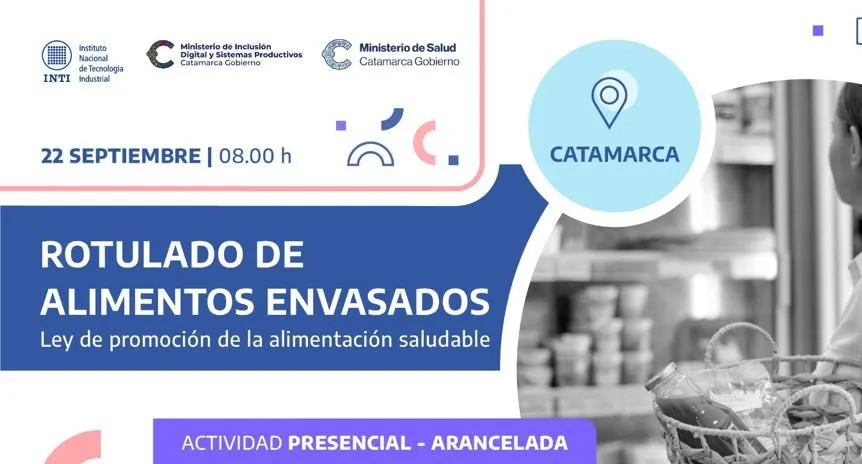 INTI Instituto Nacional de Tecnología Industrial

Ministerio de Inclusión Digital y Sistemas Productivos Catamarca Gobierno

Ministerio de Salud Catamarca Gobierno

22 SEPTIEMBRE | 08.00 h

CATAMARCA

ROTULADO DE ALIMENTOS ENVASADOS

Ley de promoción de la alimentación saludable

ACTIVIDAD PRESENCIAL - ARANCELADA